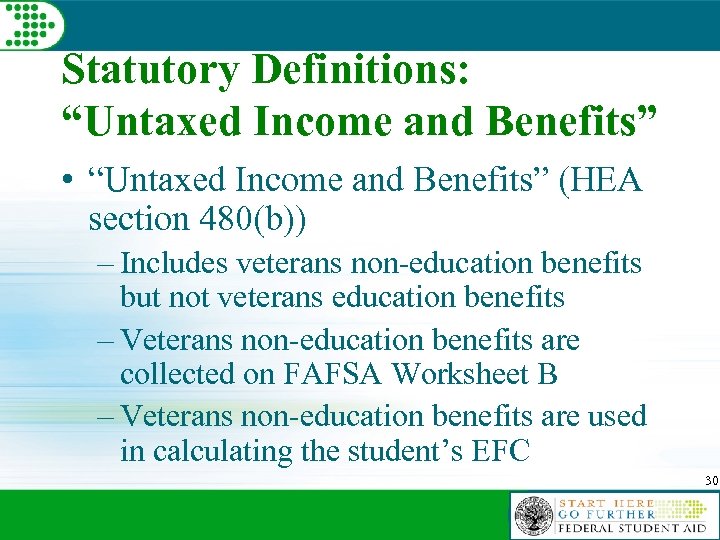 Statutory Definitions:
"Untaxed Income and Benefits"

• "Untaxed Income and Benefits" (HEA section 480(b))
– Includes veterans non-education benefits but not veterans education benefits
– Veterans non-education benefits are collected on FAFSA Worksheet B
– Veterans non-education benefits are used in calculating the student's EFC

30

START HERE
GO FURTHER
FEDERAL STUDENT AID